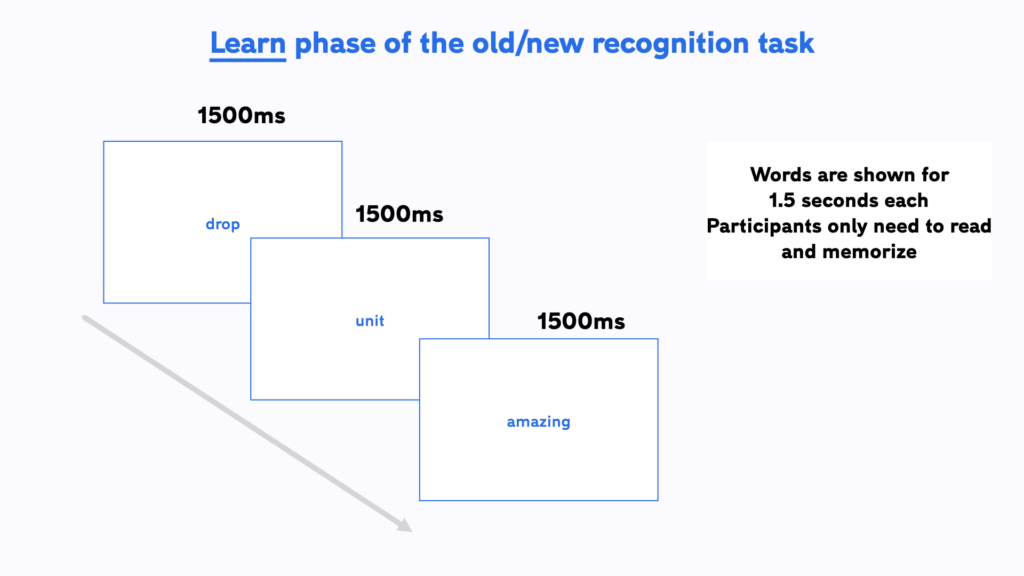 Learn phase of the old/new recognition task

1500ms

drop

1500ms

unit

1500ms

amazing

Words are shown for 1.5 seconds each
Participants only need to read and memorize